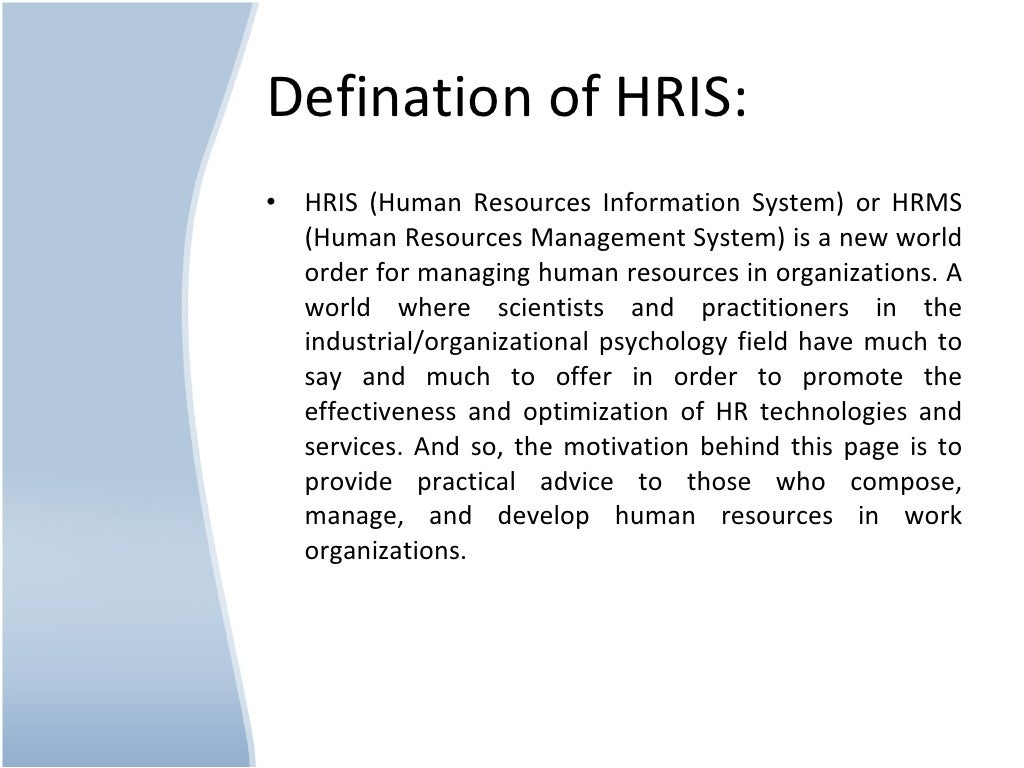 Defination of HRIS:

• HRIS (Human Resources Information System) or HRMS (Human Resources Management System) is a new world order for managing human resources in organizations. A world where scientists and practitioners in the industrial/organizational psychology field have much to say and much to offer in order to promote the effectiveness and optimization of HR technologies and services. And so, the motivation behind this page is to provide practical advice to those who compose, manage, and develop human resources in work organizations.